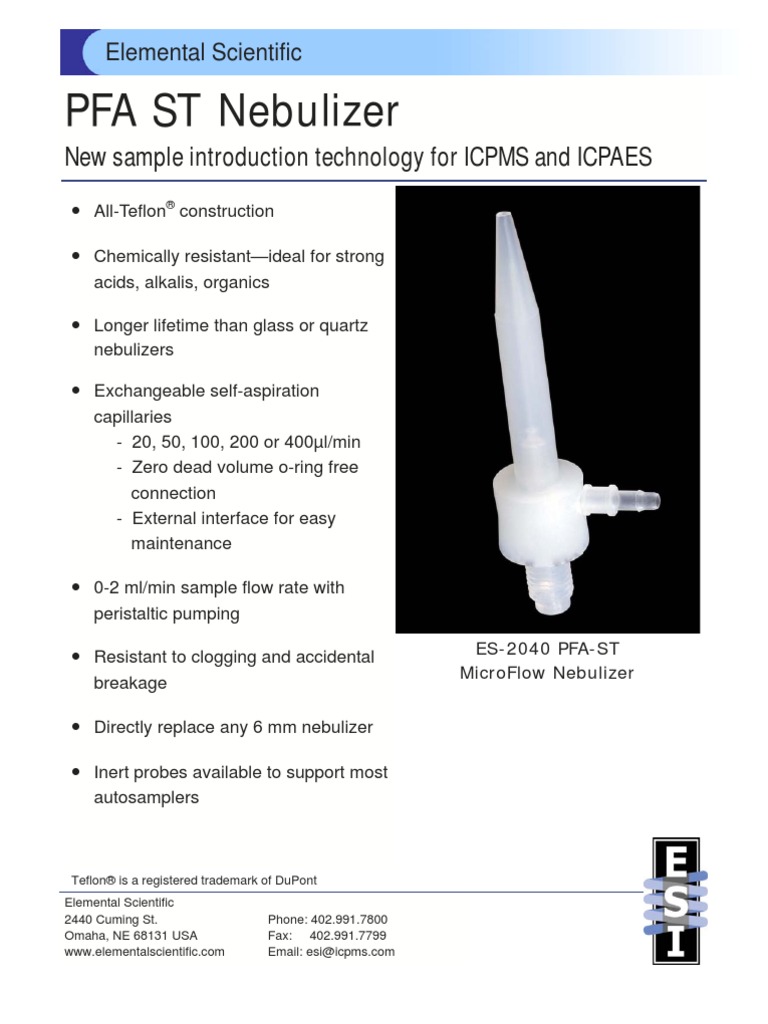 Elemental Scientific

PFA ST Nebulizer

New sample introduction technology for ICPMS and ICPAES

- All-Teflon® construction
- Chemically resistant—ideal for strong acids, alkalis, organics
- Longer lifetime than glass or quartz nebulizers
- Exchangeable self-aspiration capillaries
  - 20, 50, 100, 200 or 400µl/min
  - Zero dead volume o-ring free connection
  - External interface for easy maintenance
- 0-2 ml/min sample flow rate with peristaltic pumping
- Resistant to clogging and accidental breakage
- Directly replace any 6 mm nebulizer
- Inert probes available to support most autosamplers

ES-2040 PFA-ST
MicroFlow Nebulizer

Teflon® is a registered trademark of DuPont

Elemental Scientific
2440 Cuming St.
Omaha, NE 68131 USA
www.elementalscientific.com

Phone: 402.991.7800
Fax: 402.991.7799
Email: esi@icpms.com

ESI